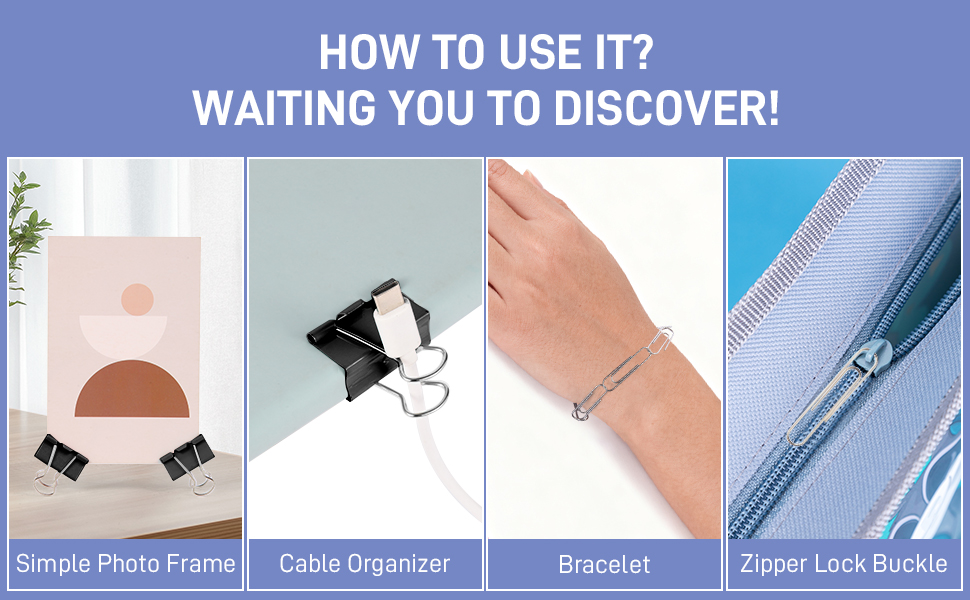 HOW TO USE IT?
WAITING YOU TO DISCOVER!

Simple Photo Frame

Cable Organizer

Bracelet

Zipper Lock Buckle